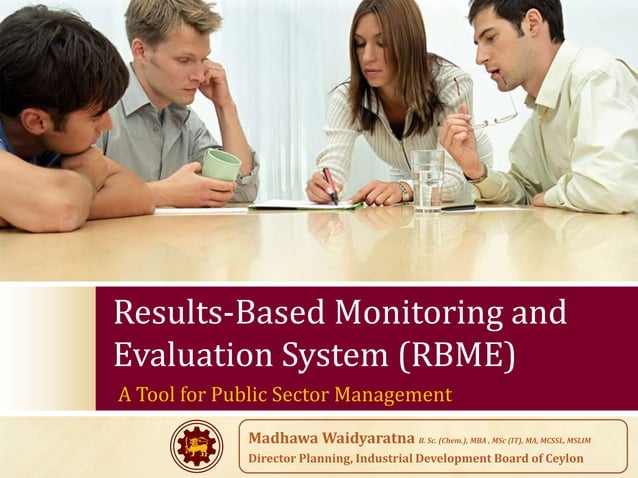 Results-Based Monitoring and Evaluation System (RBME)

A Tool for Public Sector Management

Madhawa Waidyaratna B. Sc. (Chem.), MBA , MSc (IT), MA, MCSSL, MSLIM
Director Planning, Industrial Development Board of Ceylon